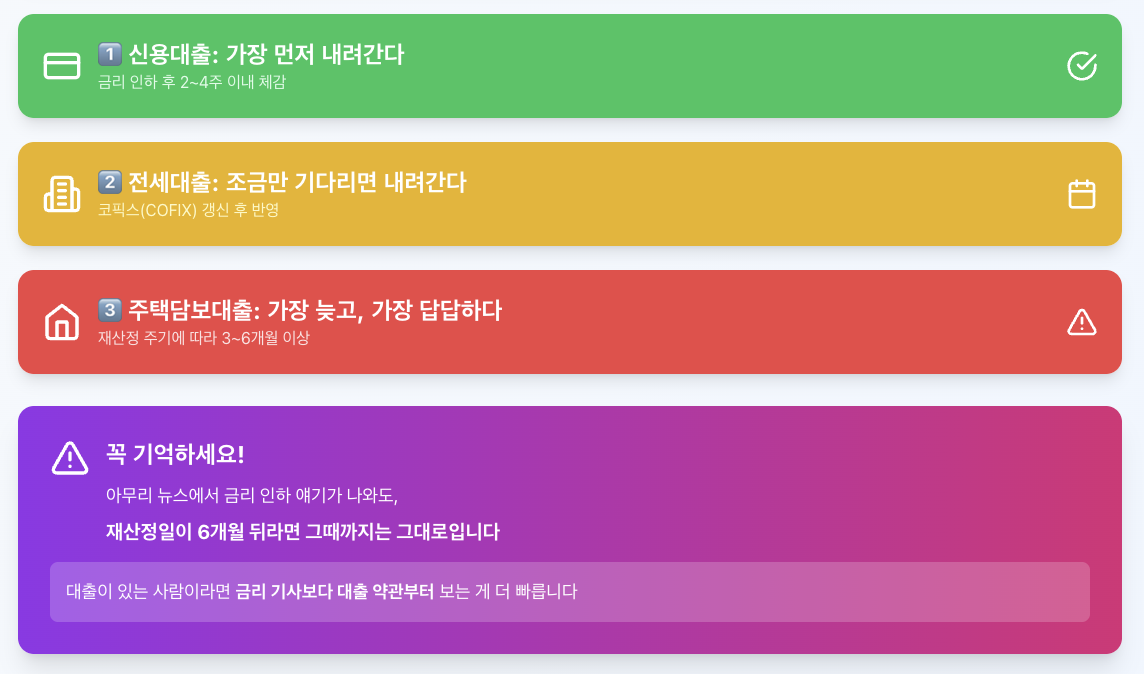 1️⃣ 신용대출: 가장 먼저 내려간다
금리 인하 후 2~4주 이내 체감

2️⃣ 전세대출: 조금만 기다리면 내려간다
코픽스(COFIX) 갱신 후 반영

3️⃣ 주택담보대출: 가장 늦고, 가장 답답하다
재산정 주기에 따라 3~6개월 이상

꼭 기억하세요!
아무리 뉴스에서 금리 인하 얘기가 나와도,
재산정일이 6개월 뒤라면 그때까지는 그대로입니다

대출이 있는 사람이라면 금리 기사보다 대출 약관부터 보는 게 더 빠릅니다